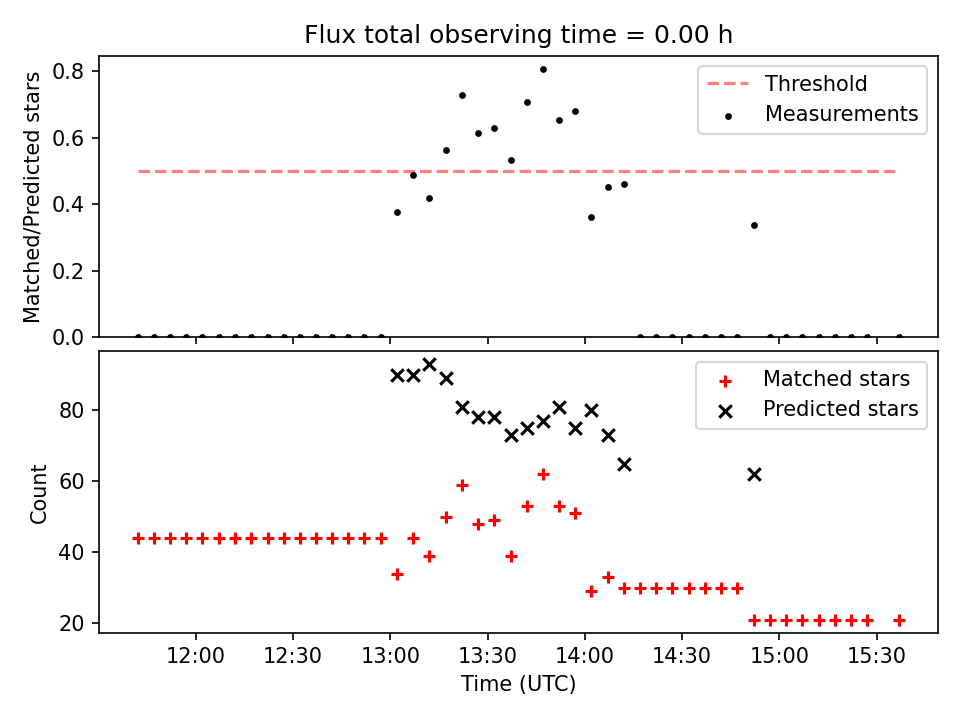 Flux total observing time = 0.00 h

Matched/Predicted stars

0.8
0.6
0.4
0.2
0.0

Threshold
Measurements

Count

80
60
40
20

Matched stars
Predicted stars

12:00
12:30
13:00
13:30
14:00
14:30
15:00
15:30

Time (UTC)